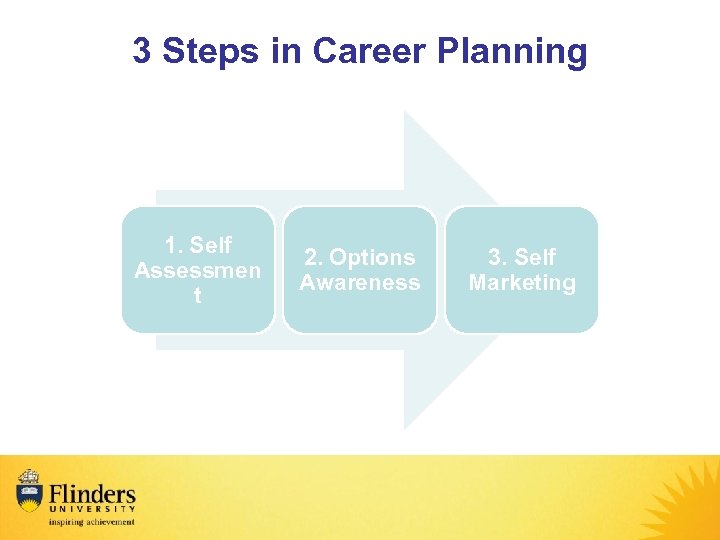 3 Steps in Career Planning

1. Self Assessmen t

2. Options Awareness

3. Self Marketing

Flinders UNIVERSITY
inspiring achievement